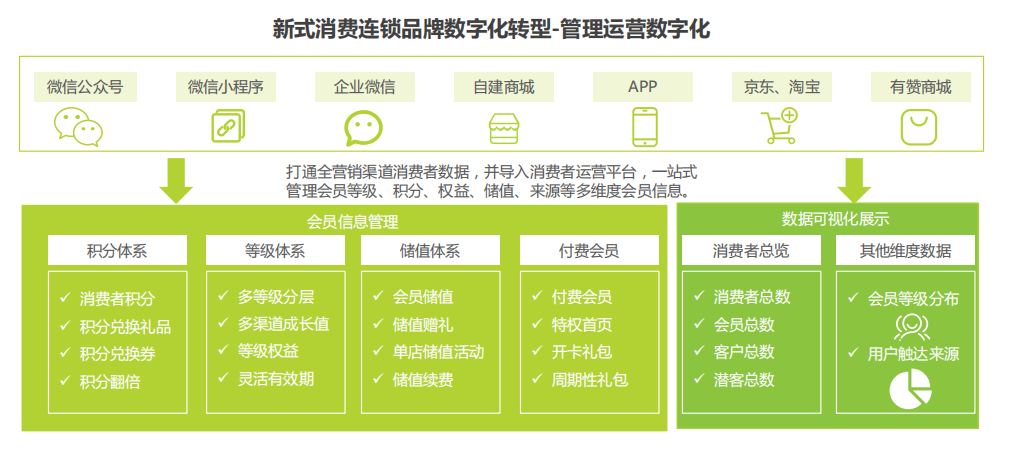 新式消费连锁品牌数字化转型-管理运营数字化

微信公众号
微信小程序
企业微信
自建商城
APP
京东、淘宝
有赞商城

打通全营销渠道消费者数据，并导入消费者运营平台，一站式管理会员等级、积分、权益、储值、来源等多维度会员信息。

会员信息管理

积分体系
✓ 消费者积分
✓ 积分兑换礼品
✓ 积分兑换券
✓ 积分翻倍

等级体系
✓ 多等级分层
✓ 多渠道成长值
✓ 等级权益
✓ 灵活有效期

储值体系
✓ 会员储值
✓ 储值赠礼
✓ 单店储值活动
✓ 储值续费

付费会员
✓ 付费会员
✓ 特权首页
✓ 开卡礼包
✓ 周期性礼包

数据可视化展示

消费者总览
✓ 消费者总数
✓ 会员总数
✓ 客户总数
✓ 潜客总数

其他维度数据
✓ 会员等级分布
✓ 用户触达来源